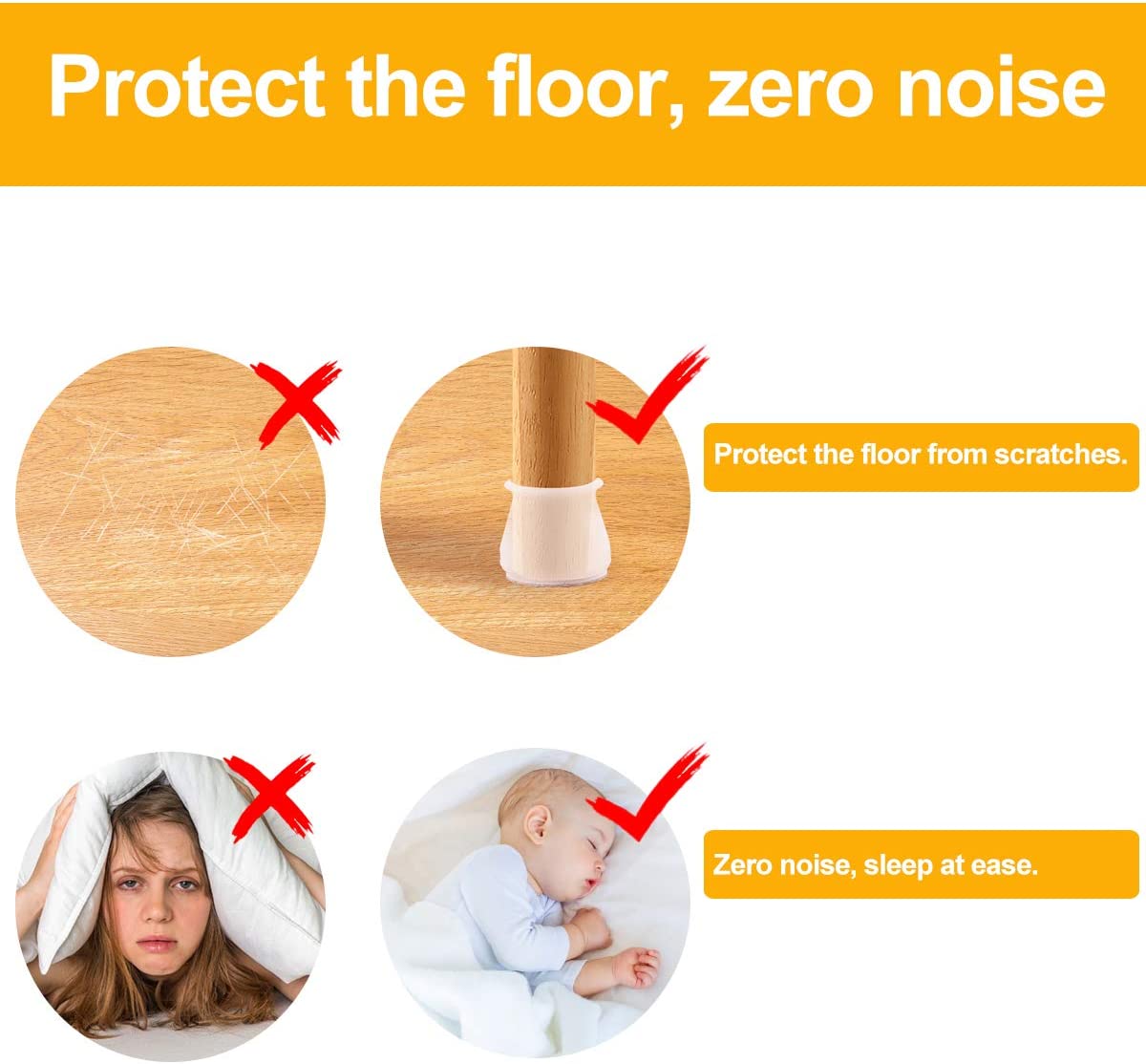 Protect the floor, zero noise

Protect the floor from scratches.

Zero noise, sleep at ease.